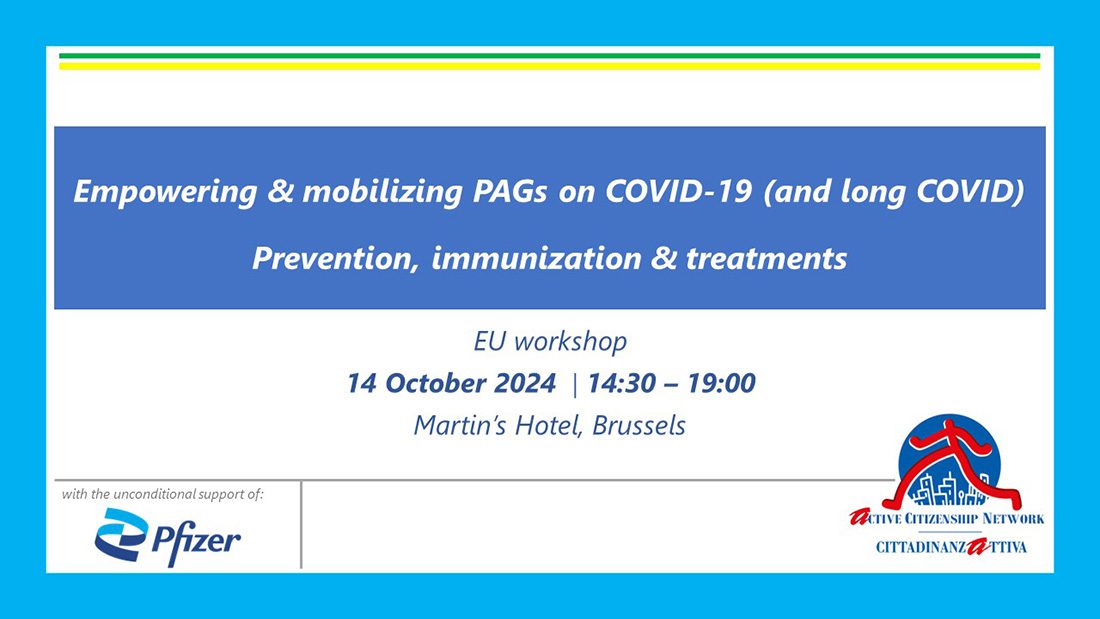 Empowering & mobilizing PAGs on COVID-19 (and long COVID)

Prevention, immunization & treatments

EU workshop

14 October 2024 | 14:30 – 19:00

Martin's Hotel, Brussels

with the unconditional support of:

Pfizer

ACTIVE CITIZENSHIP NETWORK

CITTADINANZATTIVA